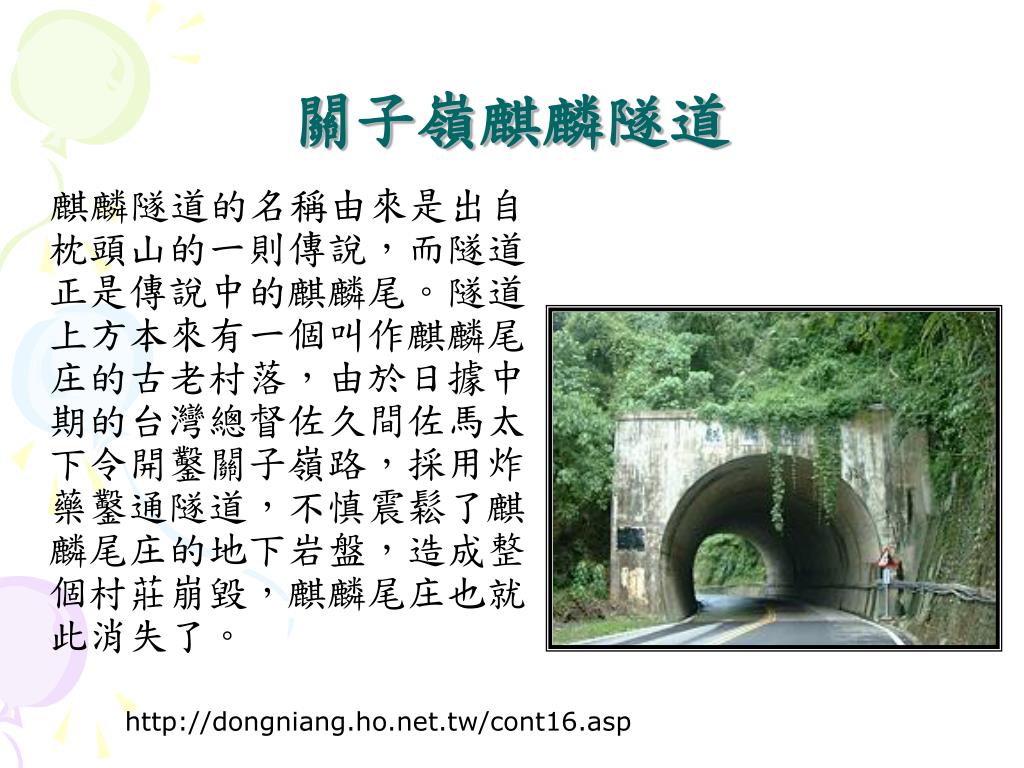 關子嶺麒麟隧道

麒麟隧道的名稱由來是出自枕頭山的一則傳說，而隧道正是傳說中的麒麟尾。隧道上方本來有一個叫作麒麟尾庄的古老村落，由於日據中期的台灣總督佐久間佐馬太下令開鑿關子嶺路，採用炸藥鑿通隧道，不慎震鬆了麒麟尾庄的地下岩盤，造成整個村莊崩毀，麒麟尾庄也就此消失了。

http://dongniang.ho.net.tw/cont16.asp